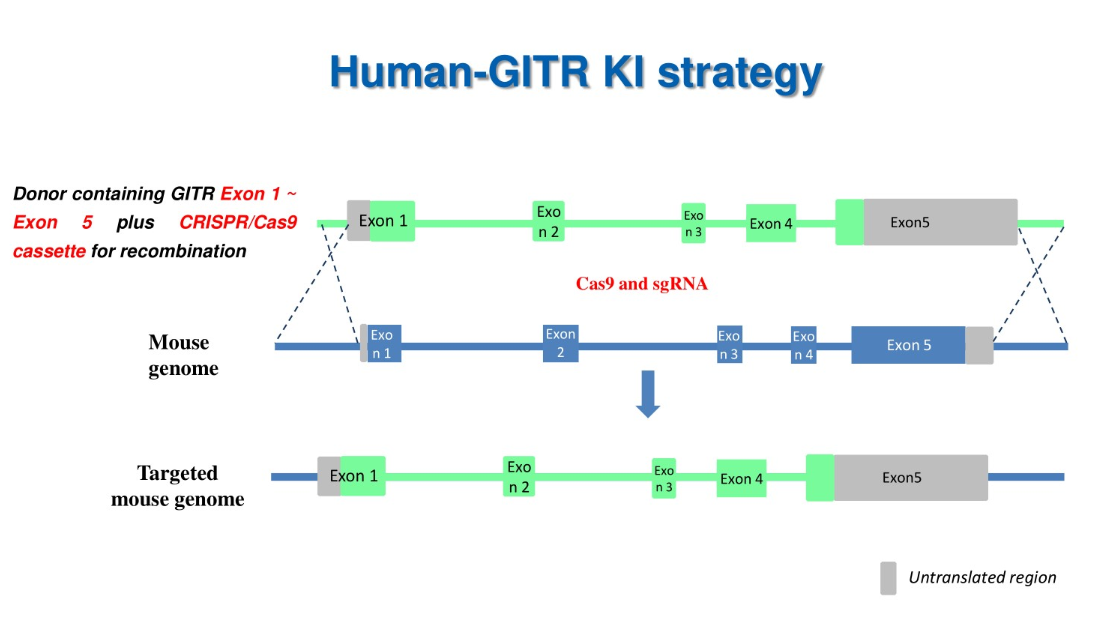 Human-GITR KI strategy

Donor containing GITR Exon 1 ~ Exon 5 plus CRISPR/Cas9 cassette for recombination

Exon 1

Exo n 2

Exo n 3

Exon 4

Exon5

Cas9 and sgRNA

Mouse genome

Exo n 1

Exon 2

Exo n 3

Exo n 4

Exon 5

Targeted mouse genome

Exon 1

Exo n 2

Exo n 3

Exon 4

Exon5

Untranslated region